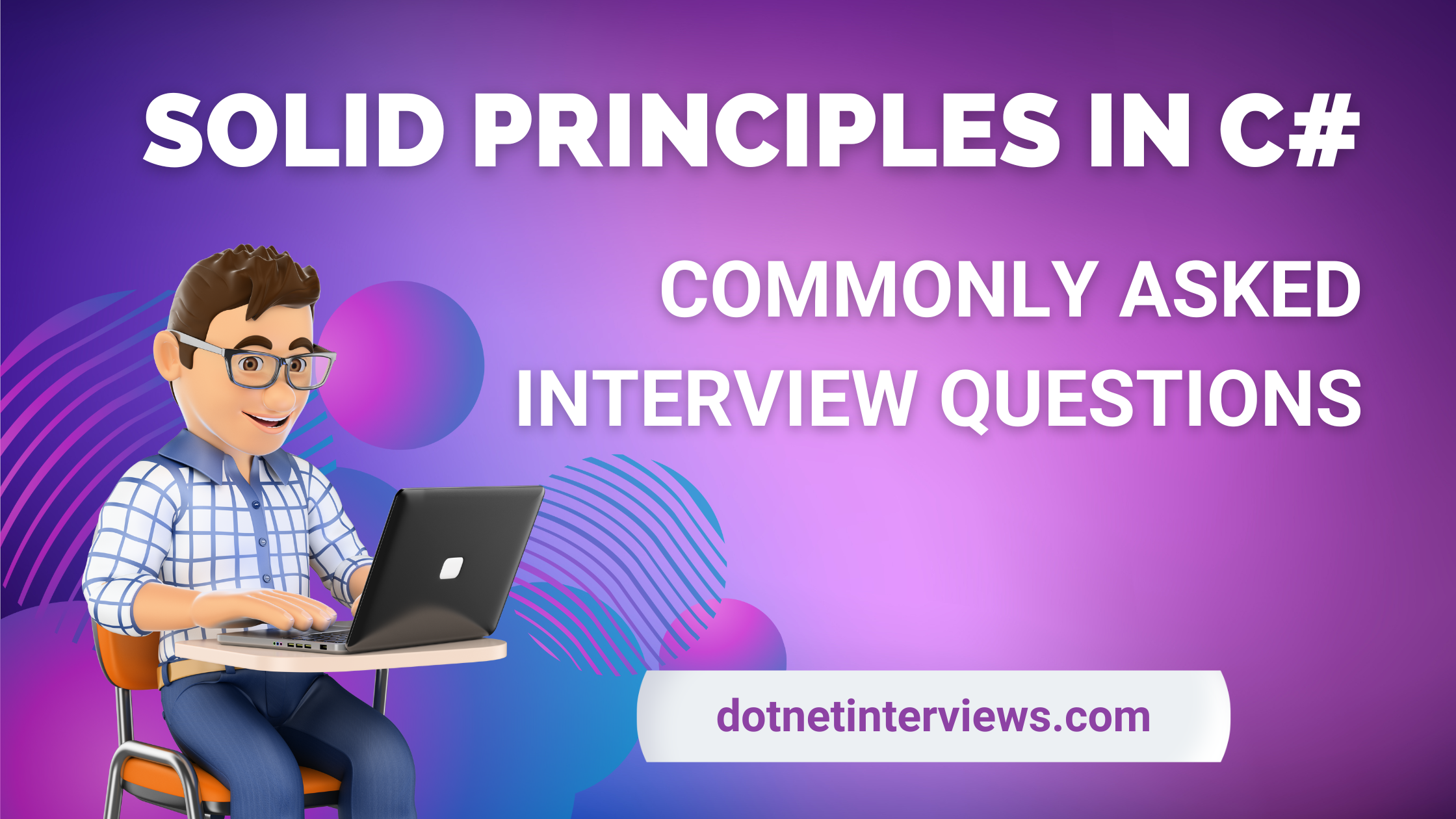 SOLID PRINCIPLES IN C#

COMMONLY ASKED INTERVIEW QUESTIONS

dotnetinterviews.com